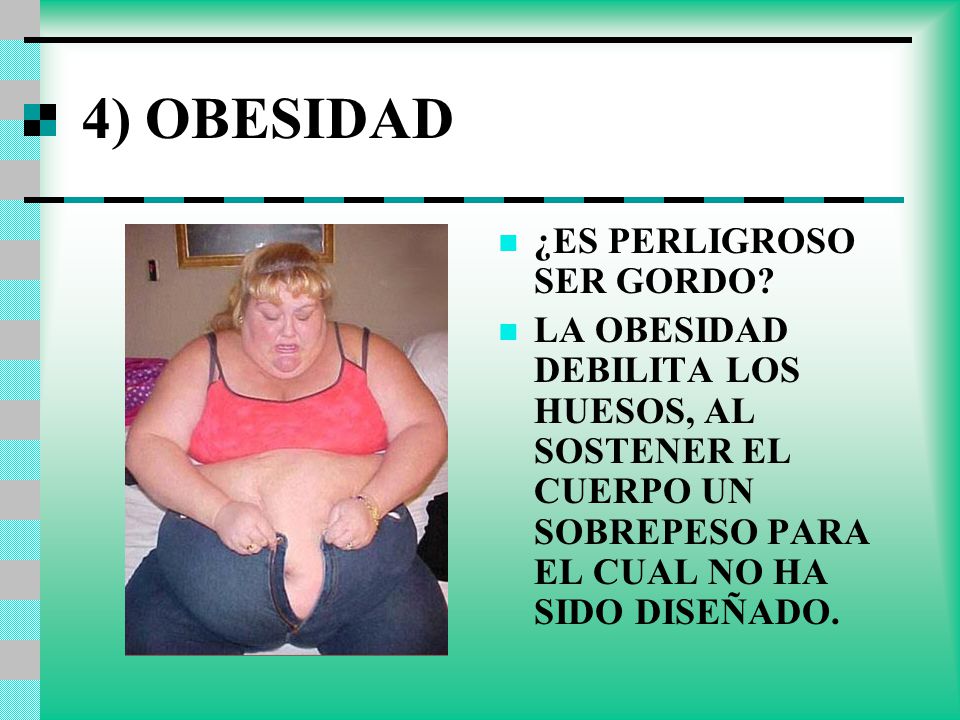 4) OBESIDAD

¿ES PERLIGROSO SER GORDO?

LA OBESIDAD DEBILITA LOS HUESOS, AL SOSTENER EL CUERPO UN SOBREPESO PARA EL CUAL NO HA SIDO DISEÑADO.